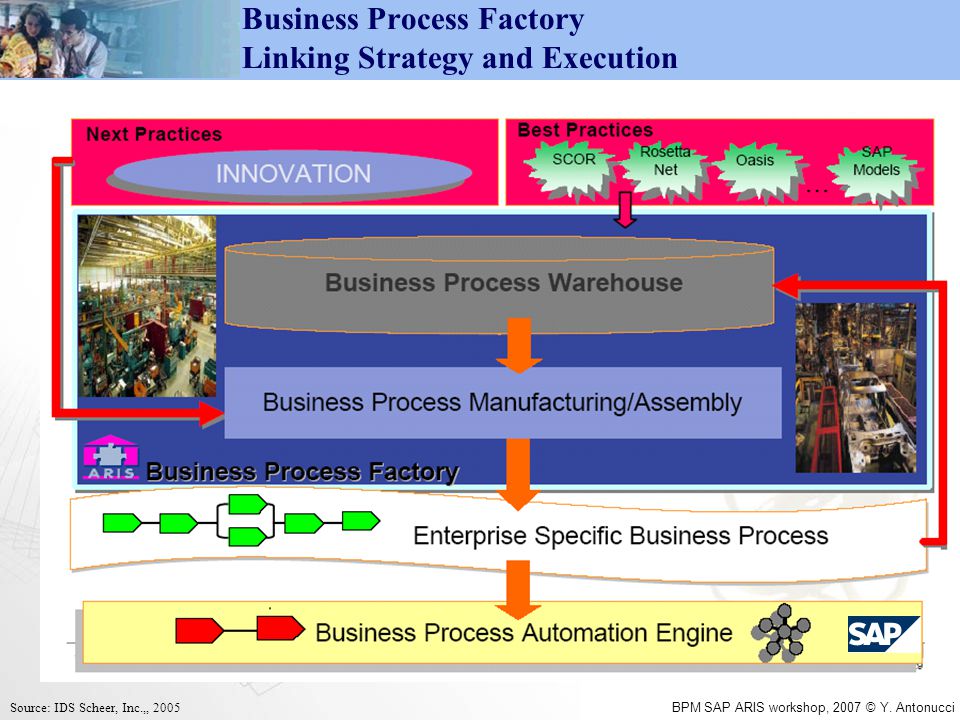 Business Process Factory
Linking Strategy and Execution

Next Practices

INNOVATION

Best Practices

SCOR

Rosetta Net

Oasis

...

SAP Models

Business Process Warehouse

Business Process Manufacturing/Assembly

ARIS

Business Process Factory

Enterprise Specific Business Process

Business Process Automation Engine

SAP

Source: IDS Scheer, Inc.,, 2005

BPM SAP ARIS workshop, 2007 © Y. Antonucci